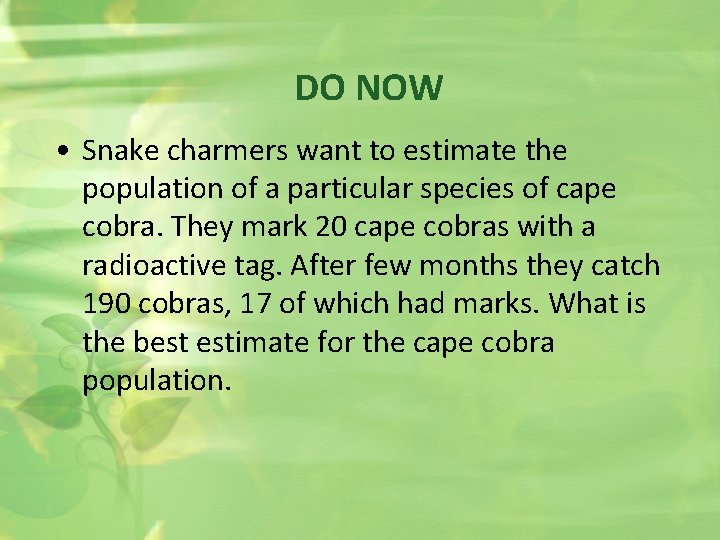 DO NOW

• Snake charmers want to estimate the population of a particular species of cape cobra. They mark 20 cape cobras with a radioactive tag. After few months they catch 190 cobras, 17 of which had marks. What is the best estimate for the cape cobra population.